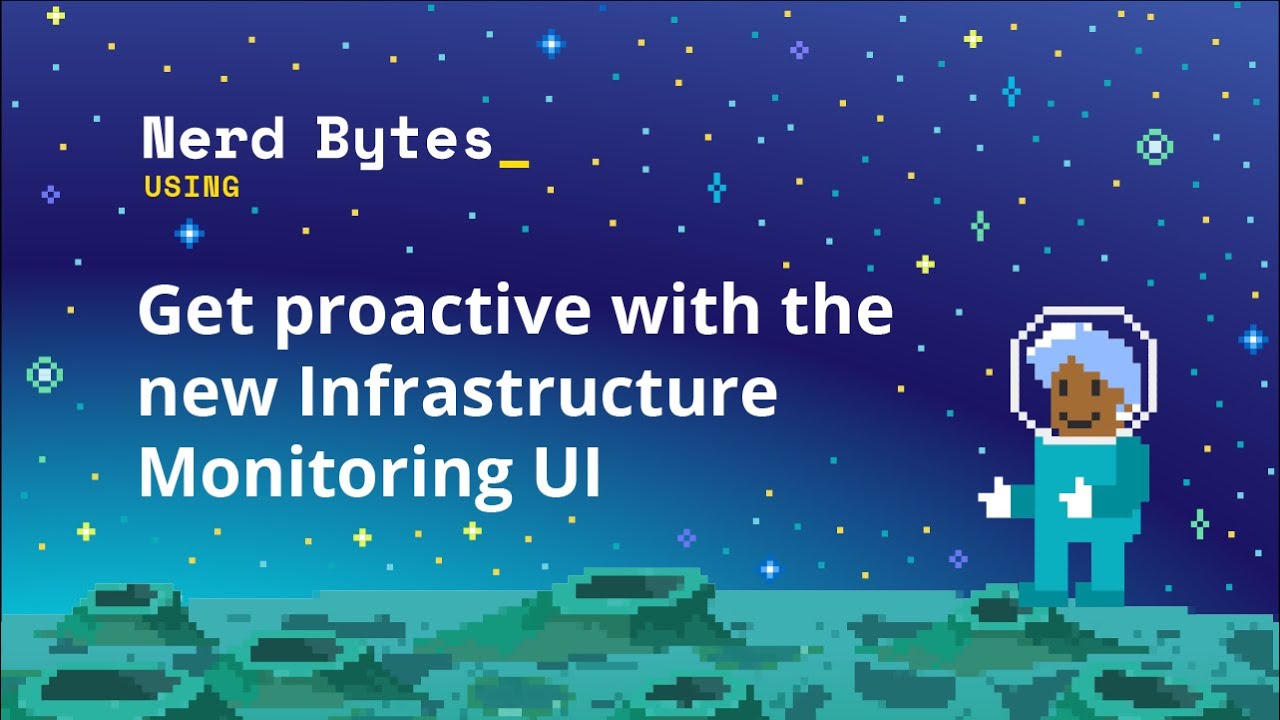 Nerd Bytes_
USING

Get proactive with the new Infrastructure Monitoring UI